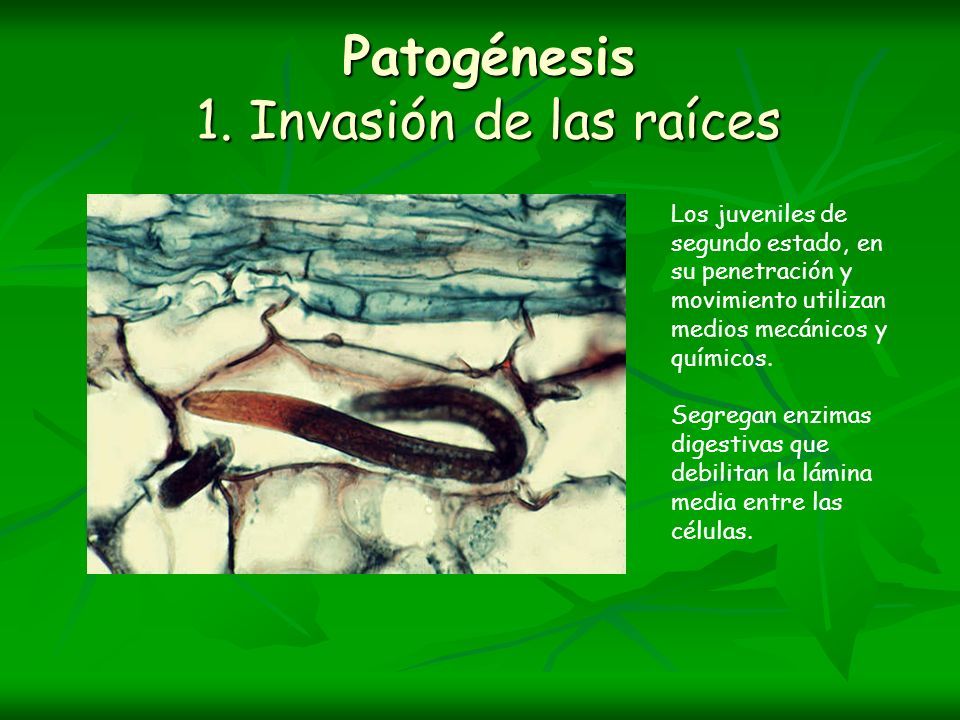 Patogénesis
1. Invasión de las raíces

Los juveniles de segundo estado, en su penetración y movimiento utilizan medios mecánicos y químicos.

Segregan enzimas digestivas que debilitan la lámina media entre las células.